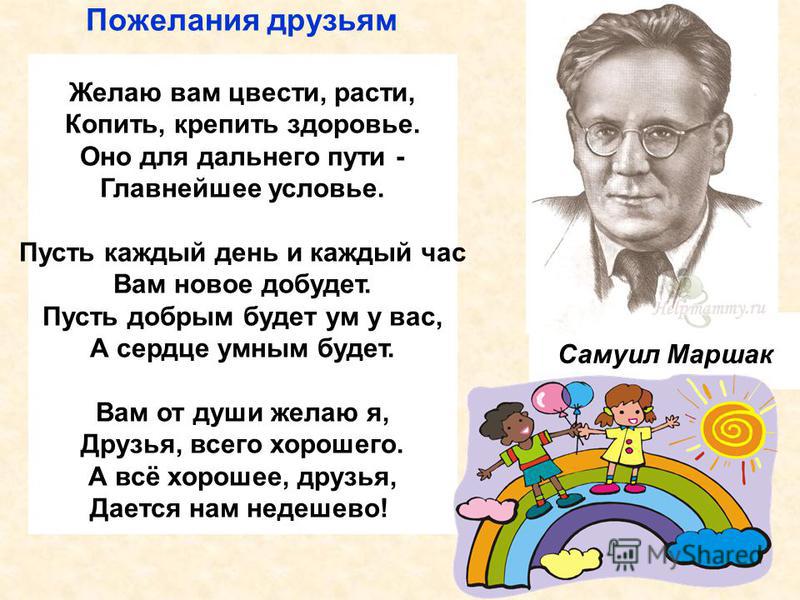 Пожелания друзьям

Желаю вам цвести, расти,
Копить, крепить здоровье.
Оно для дальнего пути -
Главнейшее условье.

Пусть каждый день и каждый час
Вам новое добудет.
Пусть добрым будет ум у вас,
А сердце умным будет.

Вам от души желаю я,
Друзья, всего хорошего.
А всё хорошее, друзья,
Дается нам недешево!

Helpmammy.ru

Самуил Маршак

MyShared